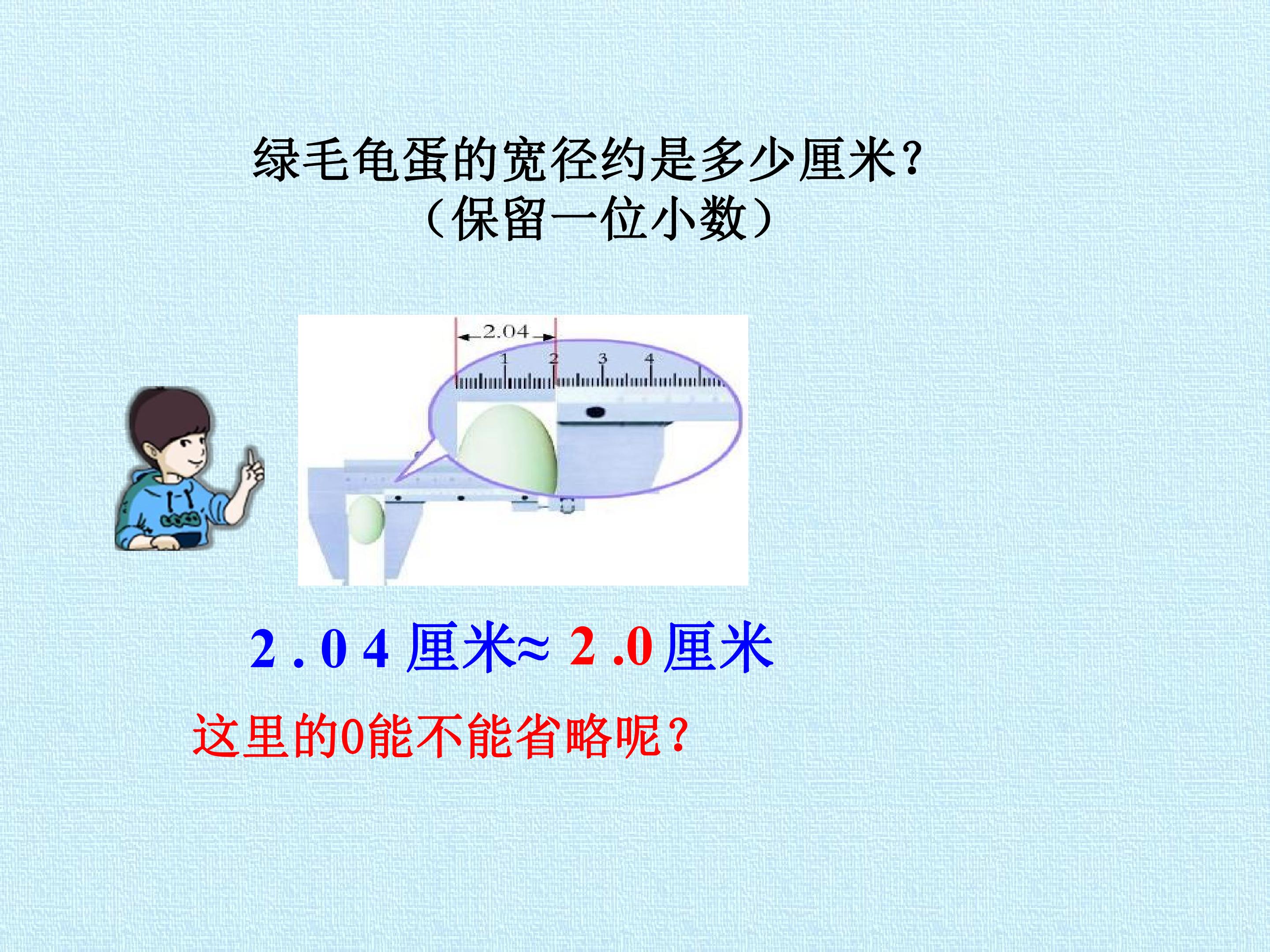 绿毛龟蛋的宽径约是多少厘米?
（保留一位小数）

2.04

1 2 3 4

2.04厘米≈2.0厘米

这里的0能不能省略呢？